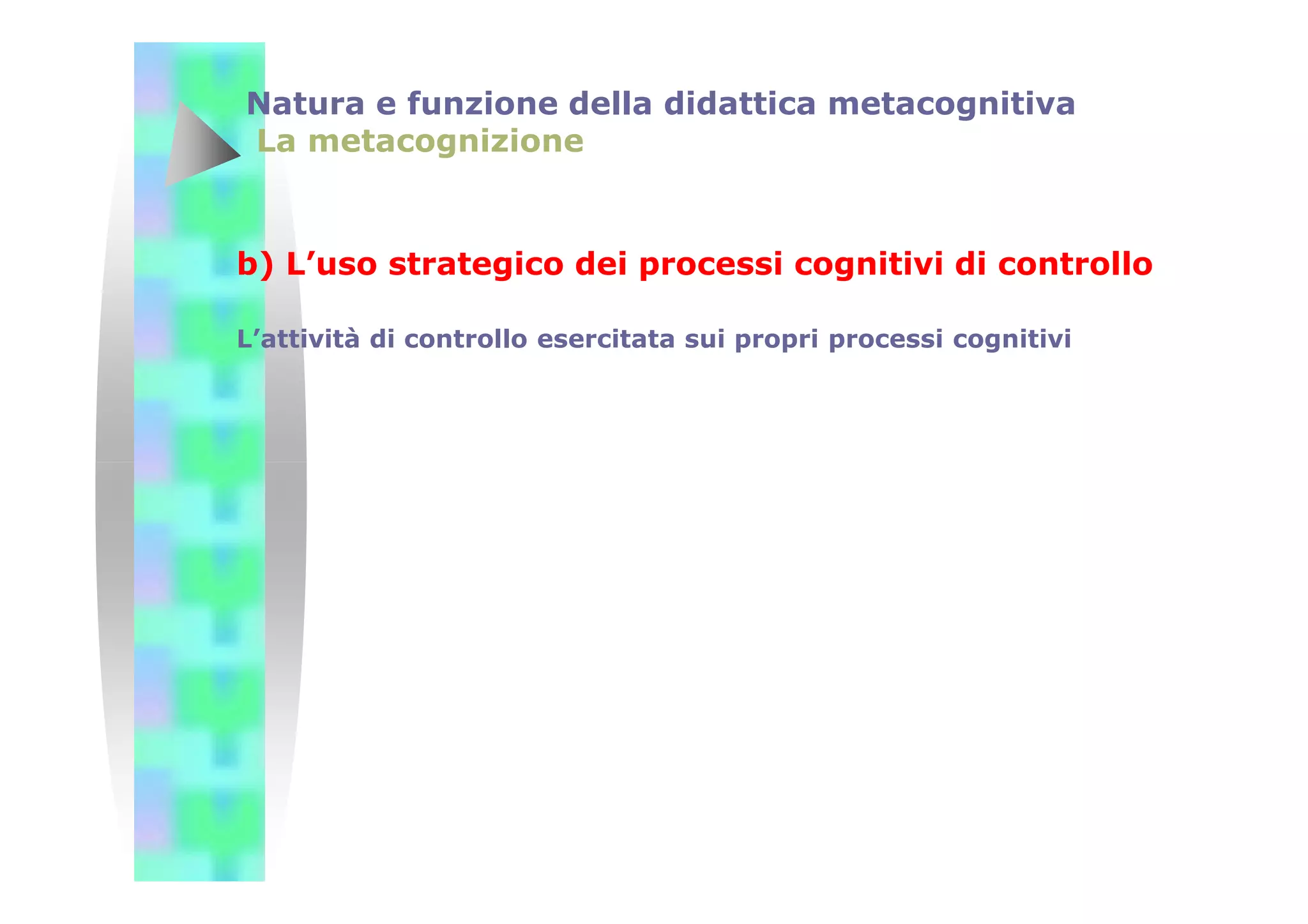 Natura e funzione della didattica metacognitiva
La metacognizione

b) L’uso strategico dei processi cognitivi di controllo

L’attività di controllo esercitata sui propri processi cognitivi